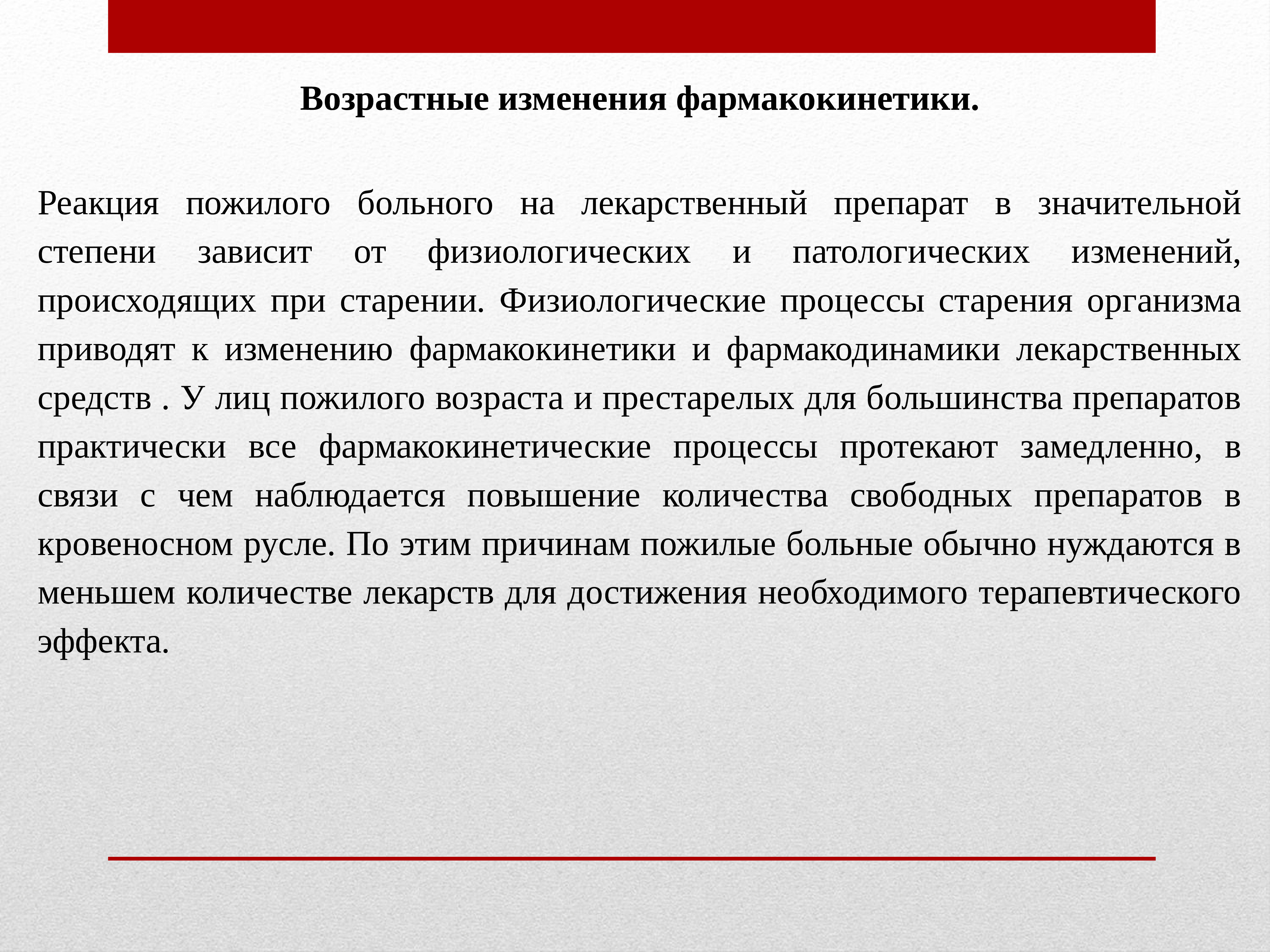 Возрастные изменения фармакокинетики.

Реакция пожилого больного на лекарственный препарат в значительной степени зависит от физиологических и патологических изменений, происходящих при старении. Физиологические процессы старения организма приводят к изменению фармакокинетики и фармакодинамики лекарственных средств . У лиц пожилого возраста и престарелых для большинства препаратов практически все фармакокинетические процессы протекают замедленно, в связи с чем наблюдается повышение количества свободных препаратов в кровеносном русле. По этим причинам пожилые больные обычно нуждаются в меньшем количестве лекарств для достижения необходимого терапевтического эффекта.